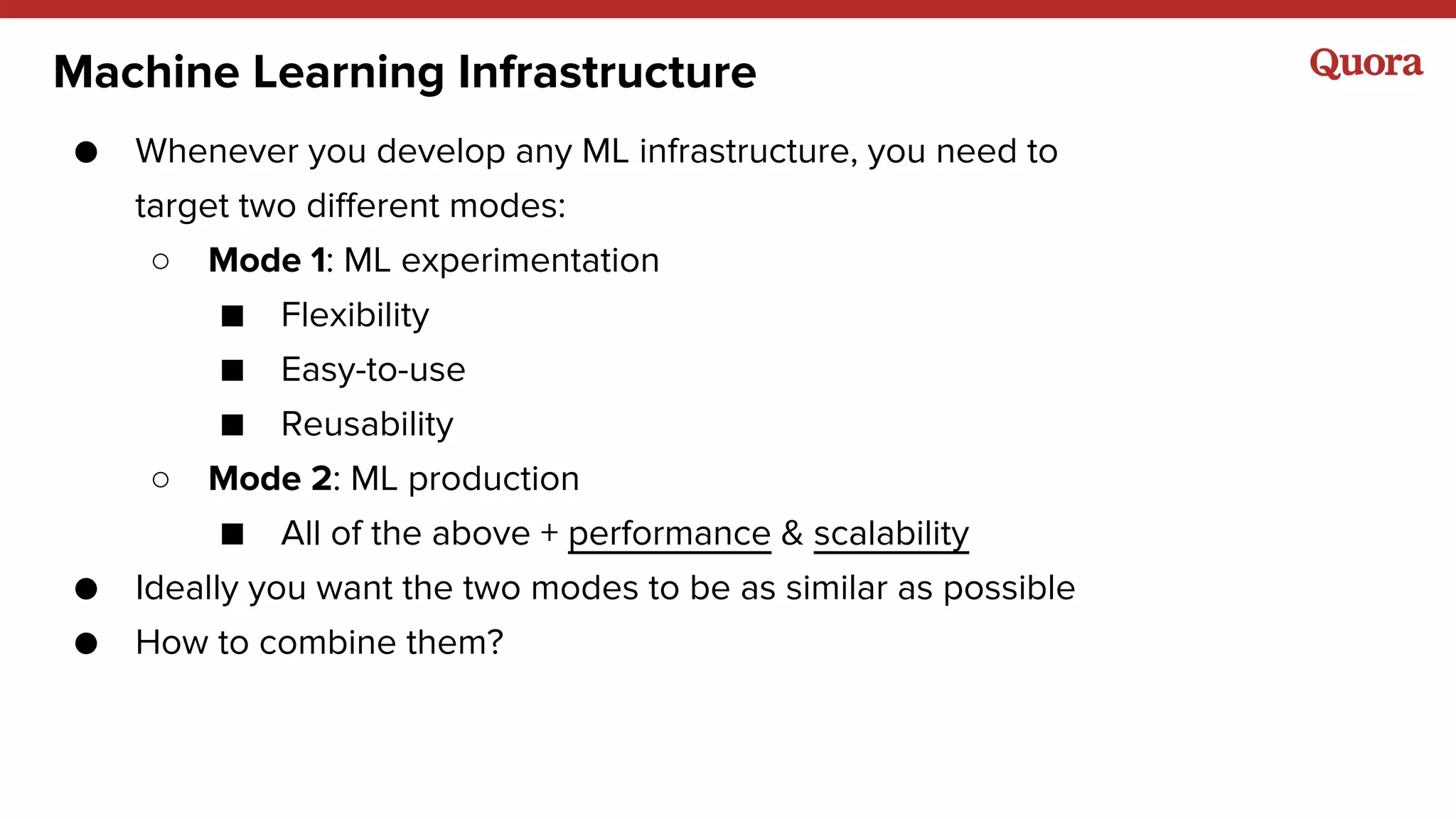 Machine Learning Infrastructure

Quora

- Whenever you develop any ML infrastructure, you need to target two different modes:
  - Mode 1: ML experimentation
    - Flexibility
    - Easy-to-use
    - Reusability
  - Mode 2: ML production
    - All of the above + performance & scalability
- Ideally you want the two modes to be as similar as possible
- How to combine them?